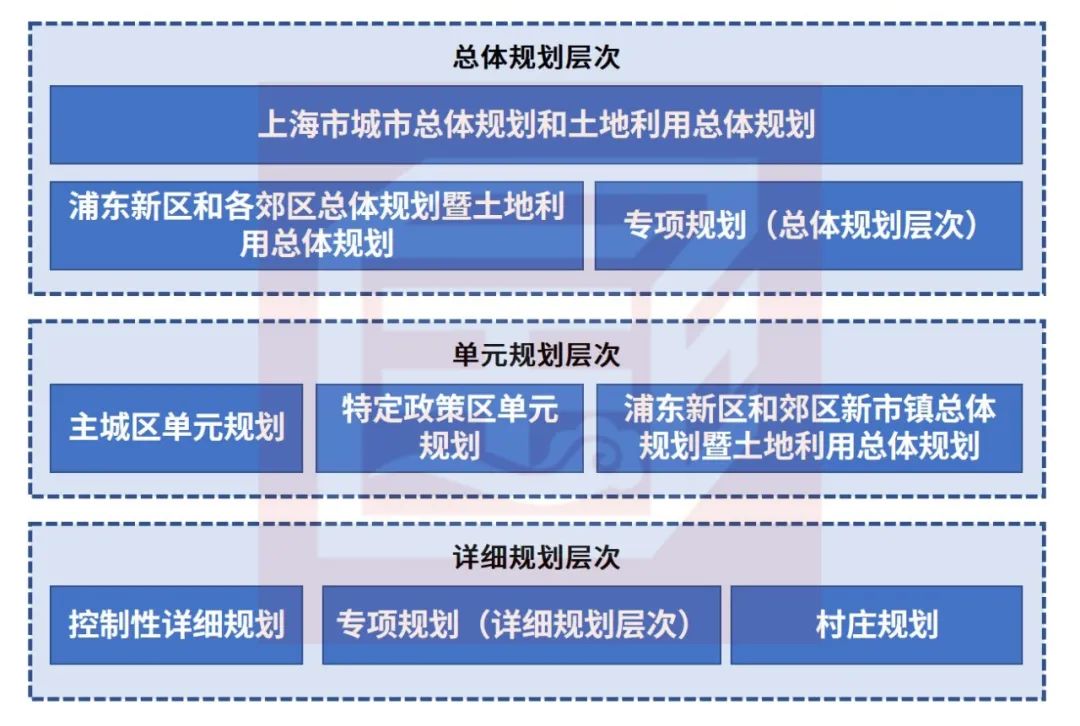 总体规划层次

上海市城市总体规划和土地利用总体规划

浦东新区和各郊区总体规划暨土地利用总体规划

专项规划（总体规划层次）

单元规划层次

主城区单元规划

特定政策区单元规划

浦东新区和郊区新市镇总体规划暨土地利用总体规划

详细规划层次

控制性详细规划

专项规划（详细规划层次）

村庄规划